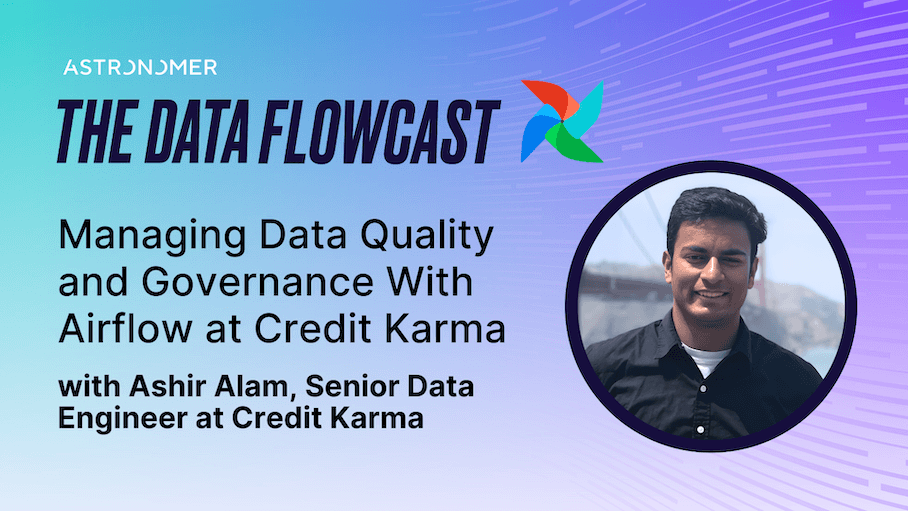 ASTRONOMER

THE DATA FLOWCAST

Managing Data Quality and Governance With Airflow at Credit Karma

with Ashir Alam, Senior Data Engineer at Credit Karma